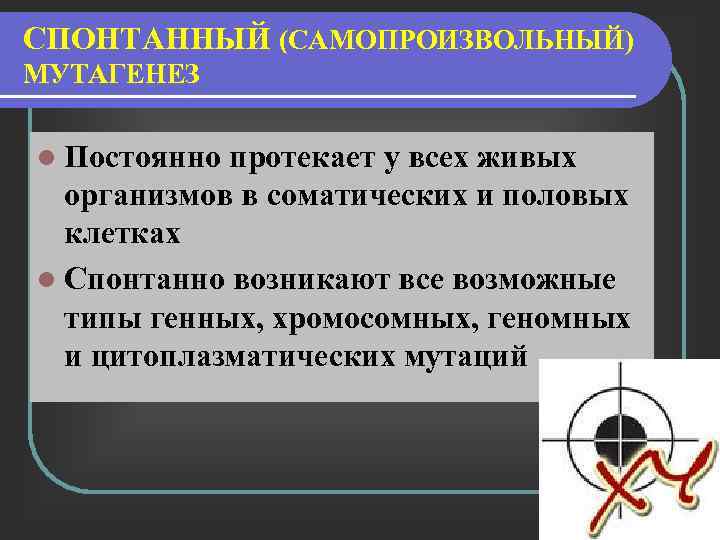 СПОНТАННЫЙ (САМОПРОИЗВОЛЬНЫЙ) МУТАГЕНЕЗ

Постоянно протекает у всех живых организмов в соматических и половых клетках

Спонтанно возникают все возможные типы генных, хромосомных, геномных и цитоплазматических мутаций

XY